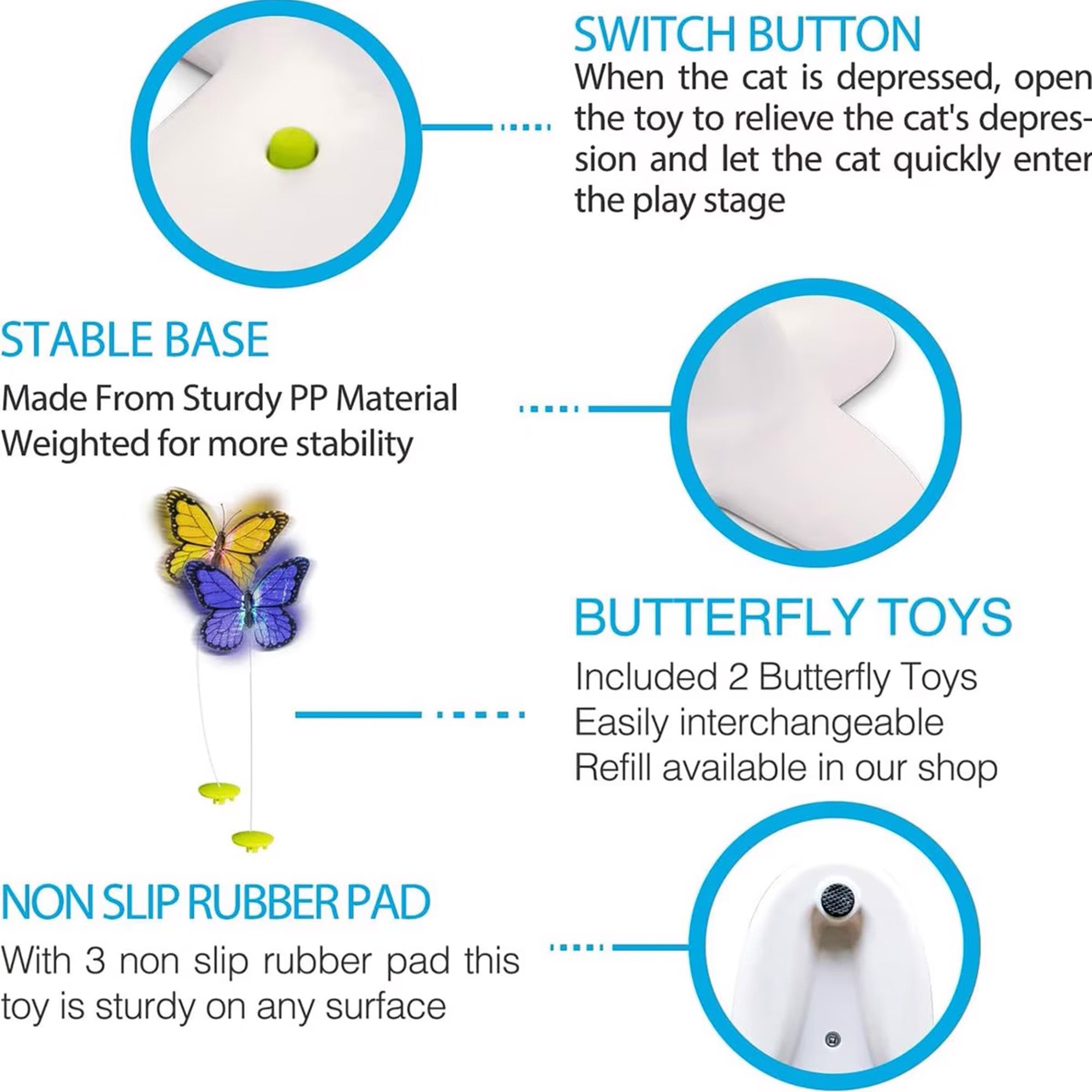 SWITCH BUTTON
When the cat is depressed, open the toy to relieve the cat's depression and let the cat quickly enter the play stage

STABLE BASE
Made From Sturdy PP Material
Weighted for more stability

BUTTERFLY TOYS
Included 2 Butterfly Toys
Easily interchangeable
Refill available in our shop

NON SLIP RUBBER PAD
With 3 non slip rubber pad this toy is sturdy on any surface